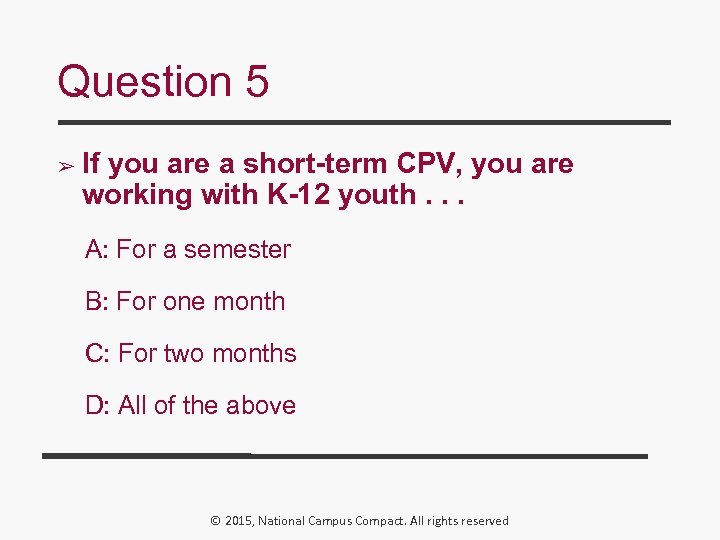 Question 5

➢ If you are a short-term CPV, you are working with K-12 youth . . .

A: For a semester

B: For one month

C: For two months

D: All of the above

© 2015, National Campus Compact. All rights reserved